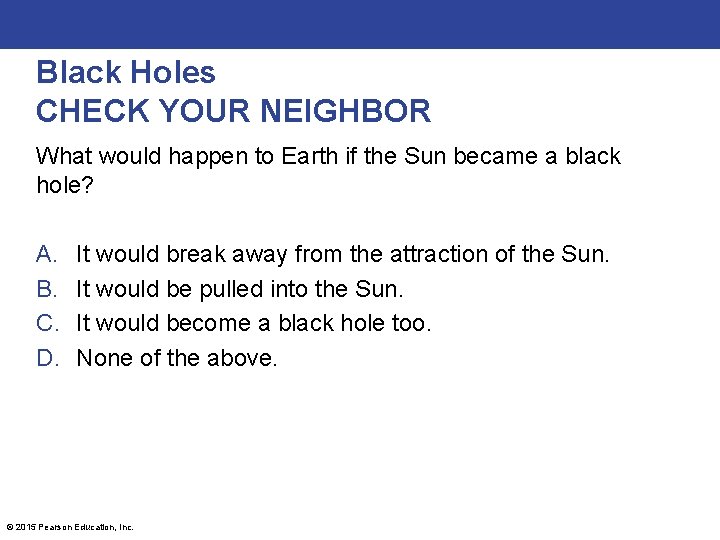 Black Holes
CHECK YOUR NEIGHBOR

What would happen to Earth if the Sun became a black hole?

A. It would break away from the attraction of the Sun.
B. It would be pulled into the Sun.
C. It would become a black hole too.
D. None of the above.

© 2015 Pearson Education, Inc.